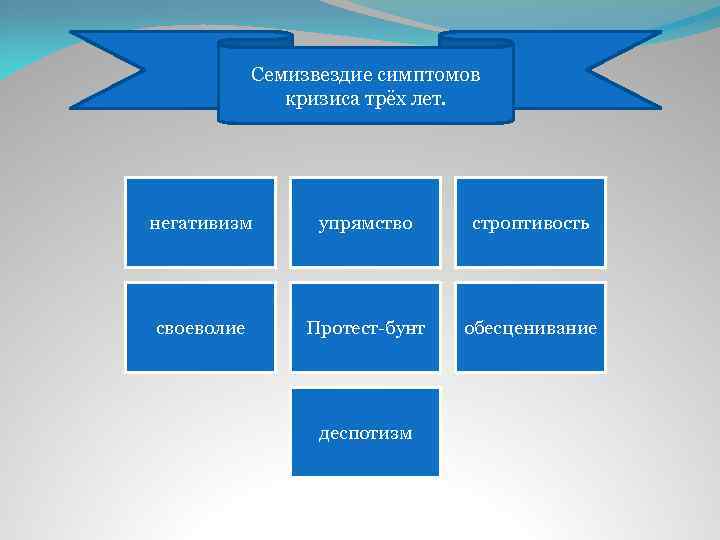 Семизвездие симптомов кризиса трёх лет.

негативизм

упрямство

строптивость

своеволие

Протест-бунт

обесценивание

деспотизм